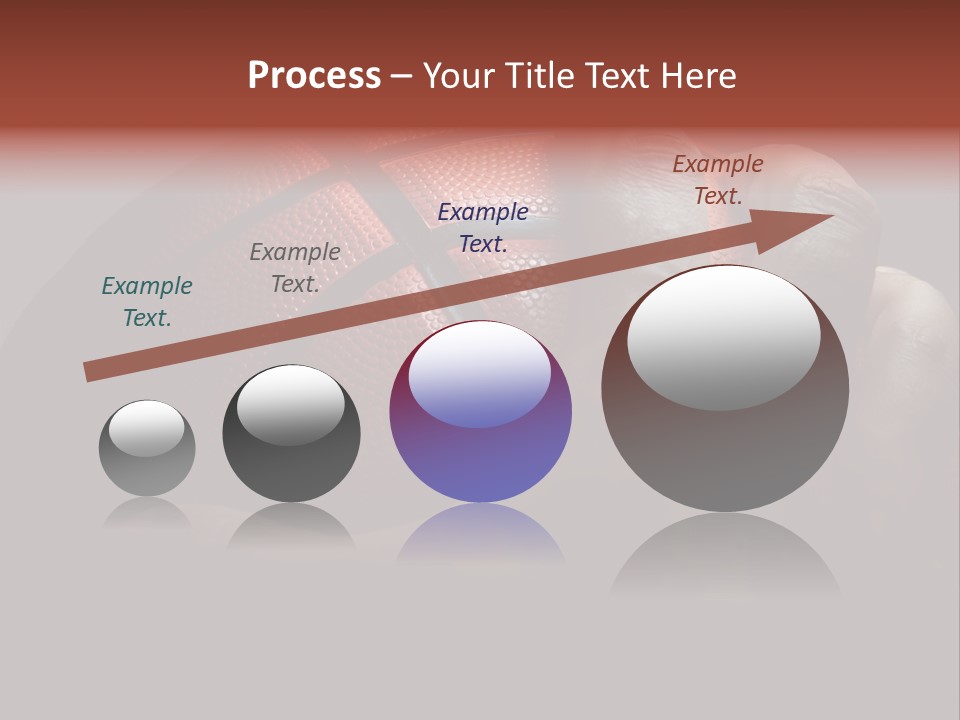 Process – Your Title Text Here

Example Text.

Example Text.

Example Text.

Example Text.